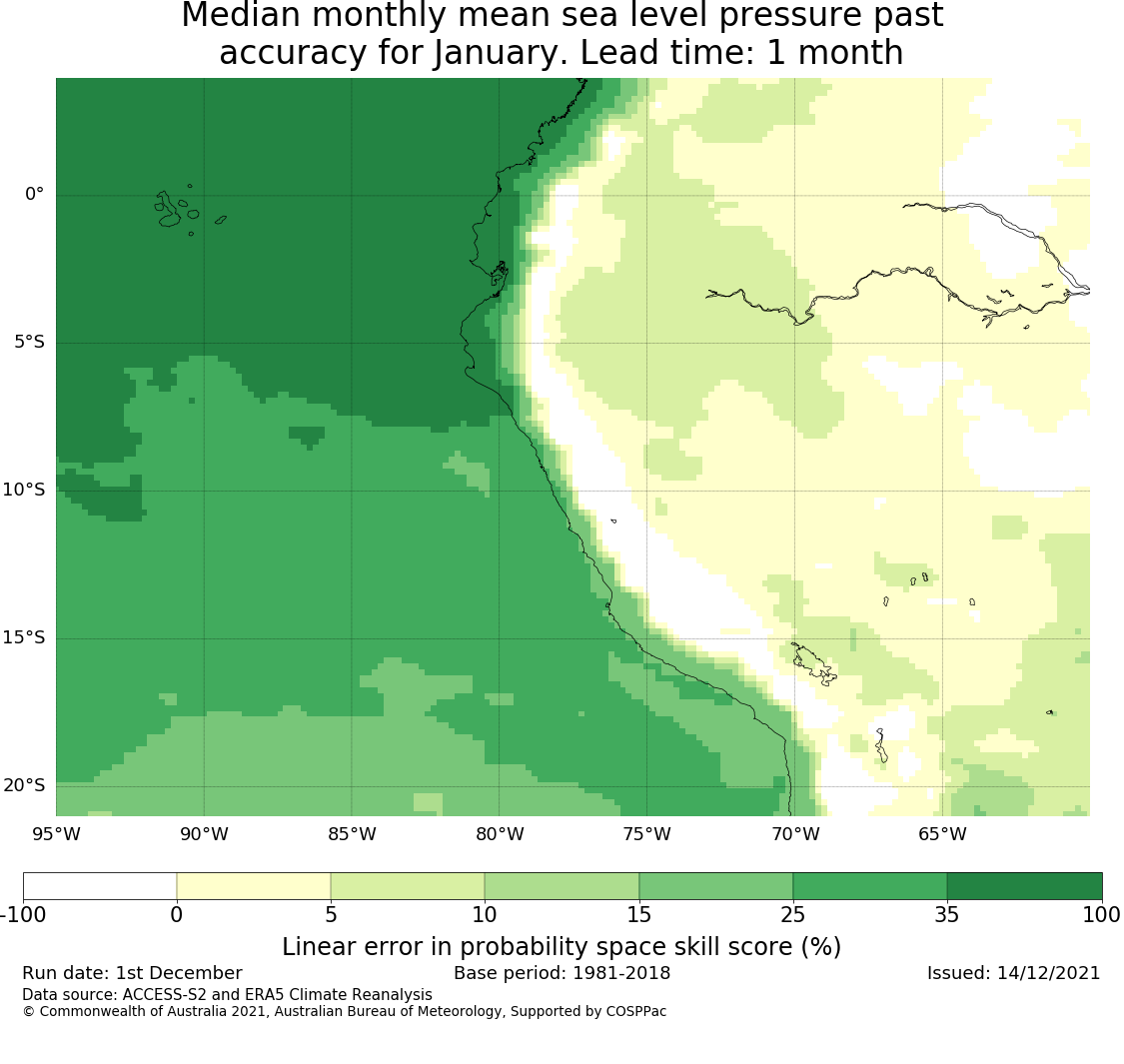 Median monthly mean sea level pressure past accuracy for January. Lead time: 1 month

0°

5°S

10°S

15°S

20°S

95°W 90°W 85°W 80°W 75°W 70°W 65°W

-100 0 5 10 15 25 35 100

Linear error in probability space skill score (%)

Run date: 1st December Base period: 1981-2018 Issued: 14/12/2021

Data source: ACCESS-S2 and ERA5 Climate Reanalysis
© Commonwealth of Australia 2021, Australian Bureau of Meteorology, Supported by COSPPac